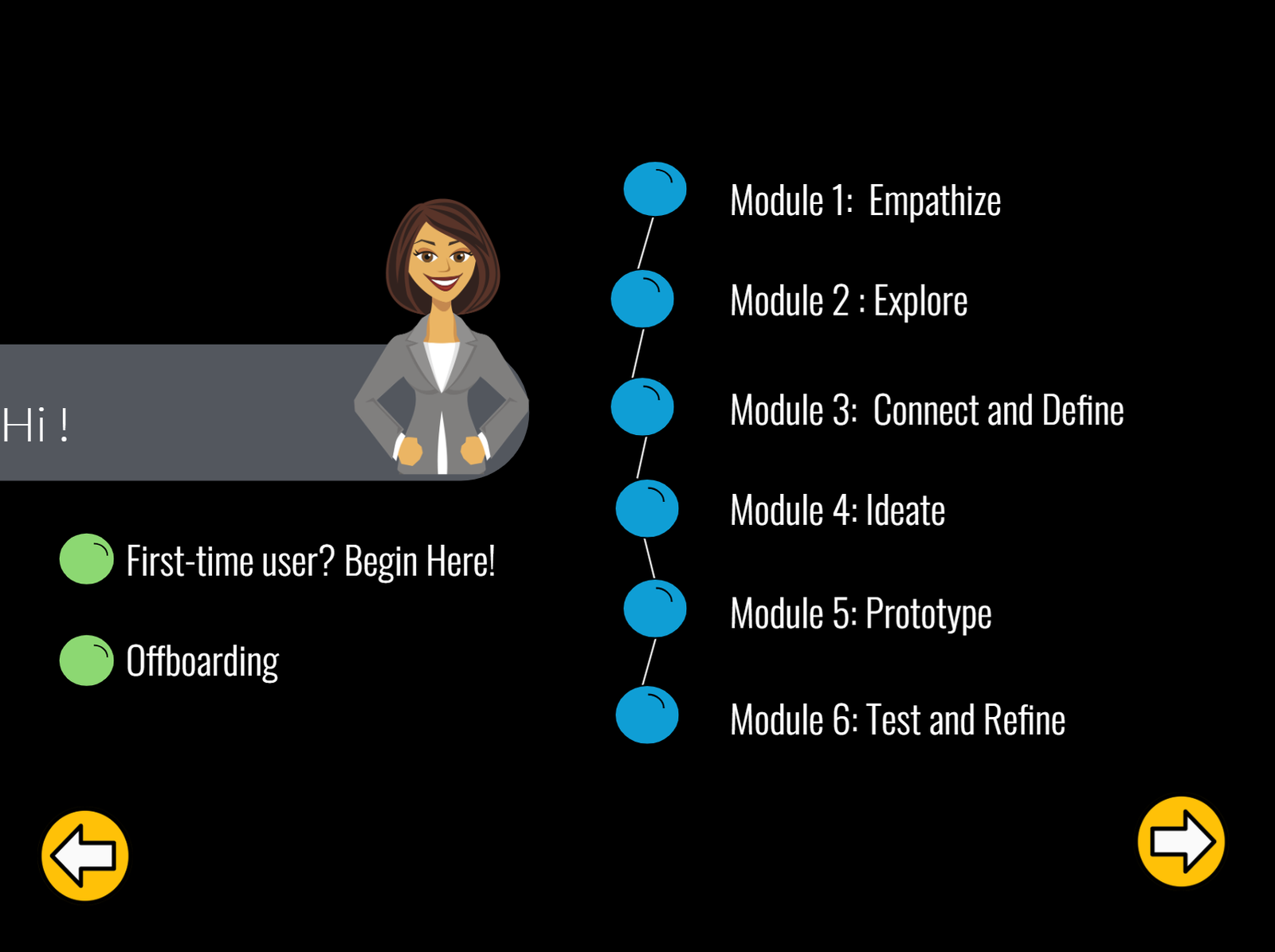 Hi !

First-time user? Begin Here!

Offboarding

Module 1: Empathize

Module 2 : Explore

Module 3: Connect and Define

Module 4: Ideate

Module 5: Prototype

Module 6: Test and Refine